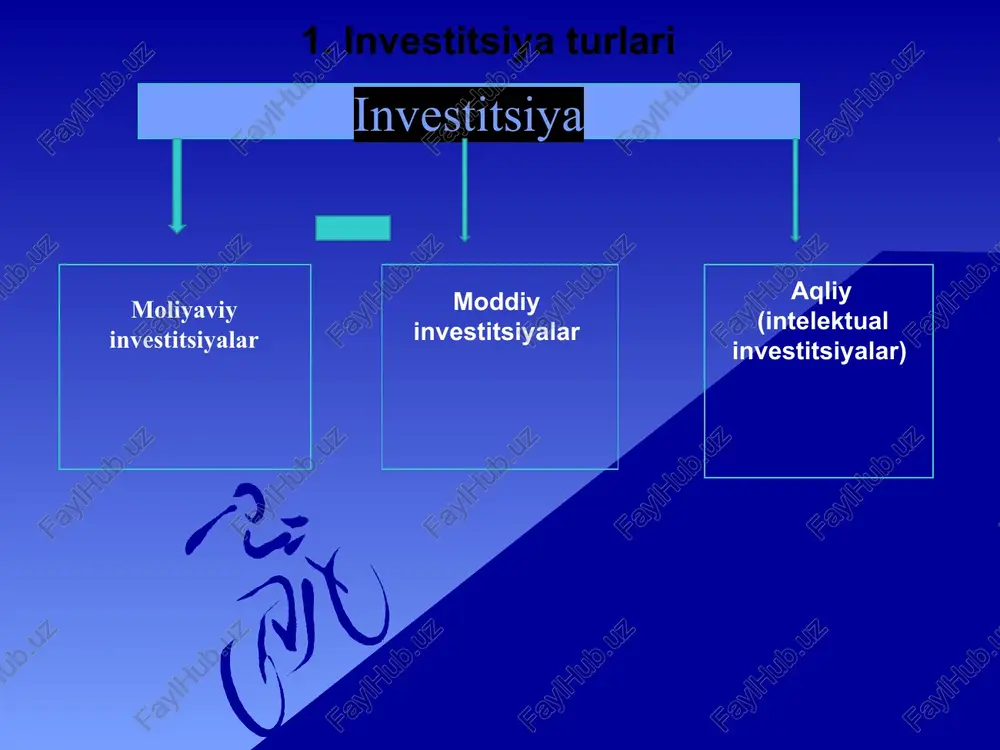 1. Investitsiya turlari

Investitsiya

Moliyaviy investitsiyalar

Moddiy investitsiyalar

Aqliy (intelektual investitsiyalar)

FaylHub.uz